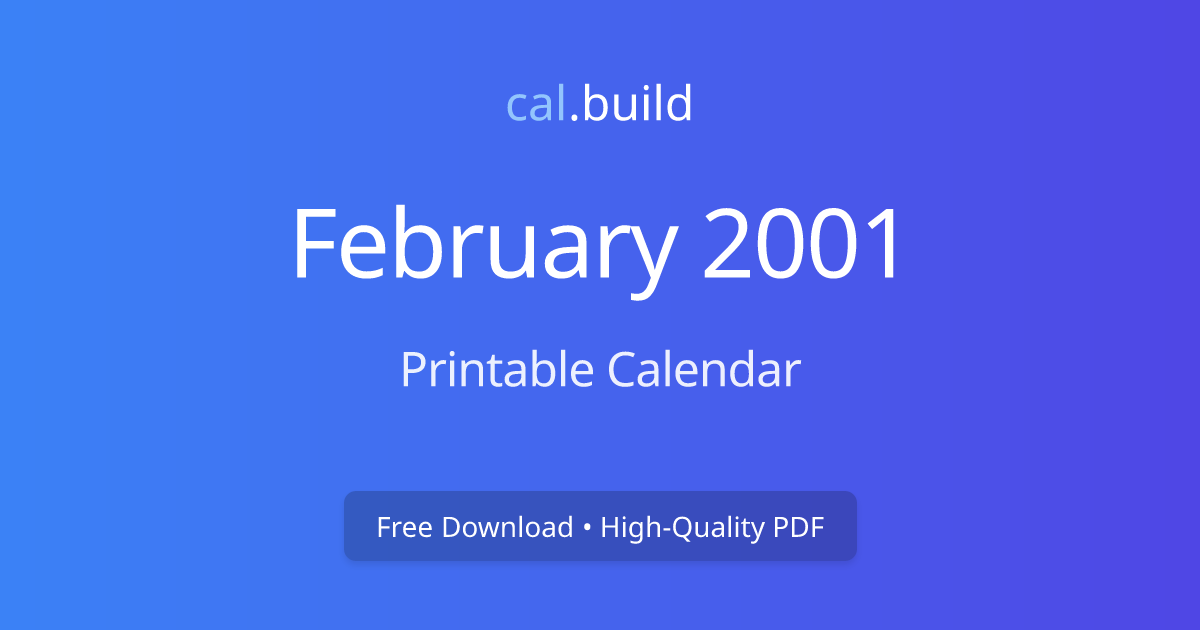 cal.build

February 2001

Printable Calendar

Free Download • High-Quality PDF